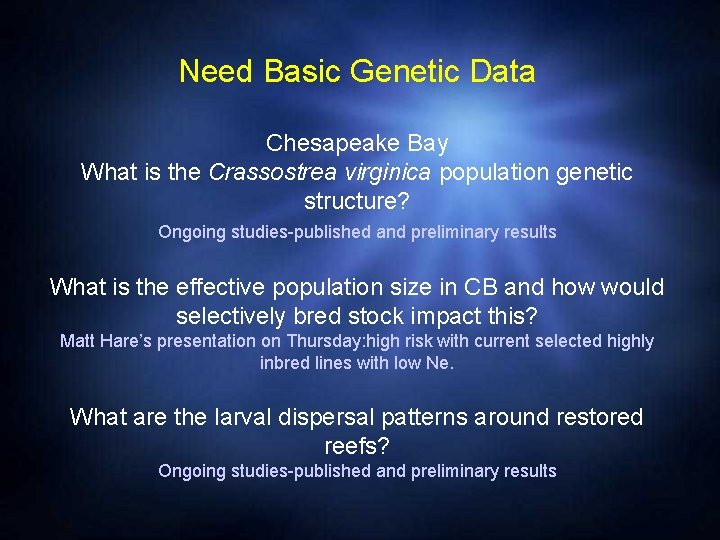 Need Basic Genetic Data

Chesapeake Bay
What is the Crassostrea virginica population genetic structure?
Ongoing studies-published and preliminary results

What is the effective population size in CB and how would selectively bred stock impact this?
Matt Hare's presentation on Thursday:high risk with current selected highly inbred lines with low Ne.

What are the larval dispersal patterns around restored reefs?
Ongoing studies-published and preliminary results